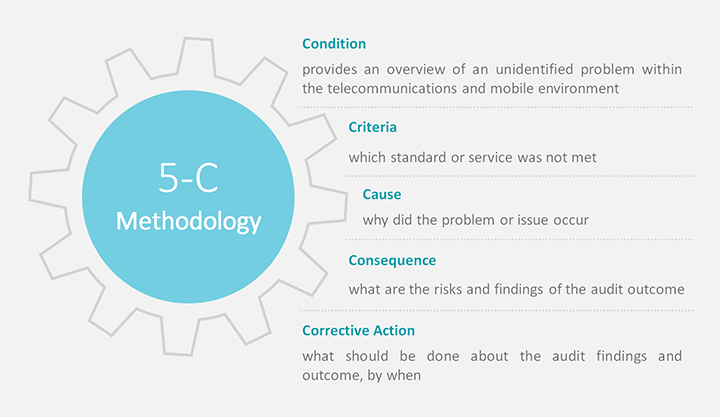 5-C
Methodology

Condition

provides an overview of an unidentified problem within the telecommunications and mobile environment

Criteria

which standard or service was not met

Cause

why did the problem or issue occur

Consequence

what are the risks and findings of the audit outcome

Corrective Action

what should be done about the audit findings and outcome, by when